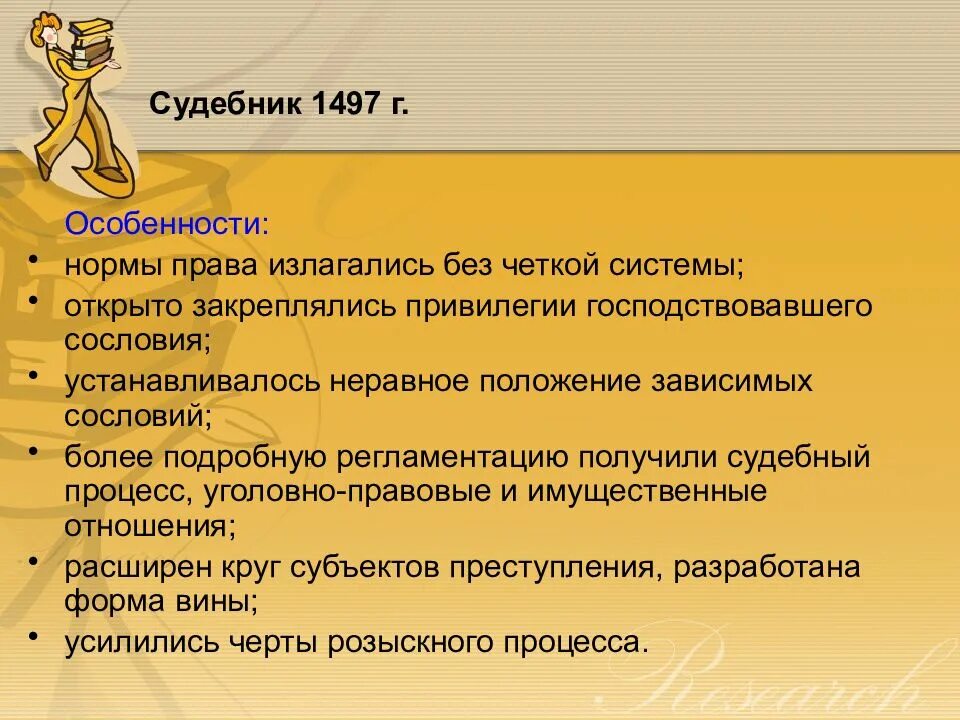 Судебник 1497 г.

Особенности:

• нормы права излагались без четкой системы;
• открыто закреплялись привилегии господствовавшего сословия;
• устанавливалось неравное положение зависимых сословий;
• более подробную регламентацию получили судебный процесс, уголовно-правовые и имущественные отношения;
• расширен круг субъектов преступления, разработана форма вины;
• усилились черты розыскного процесса.

Research